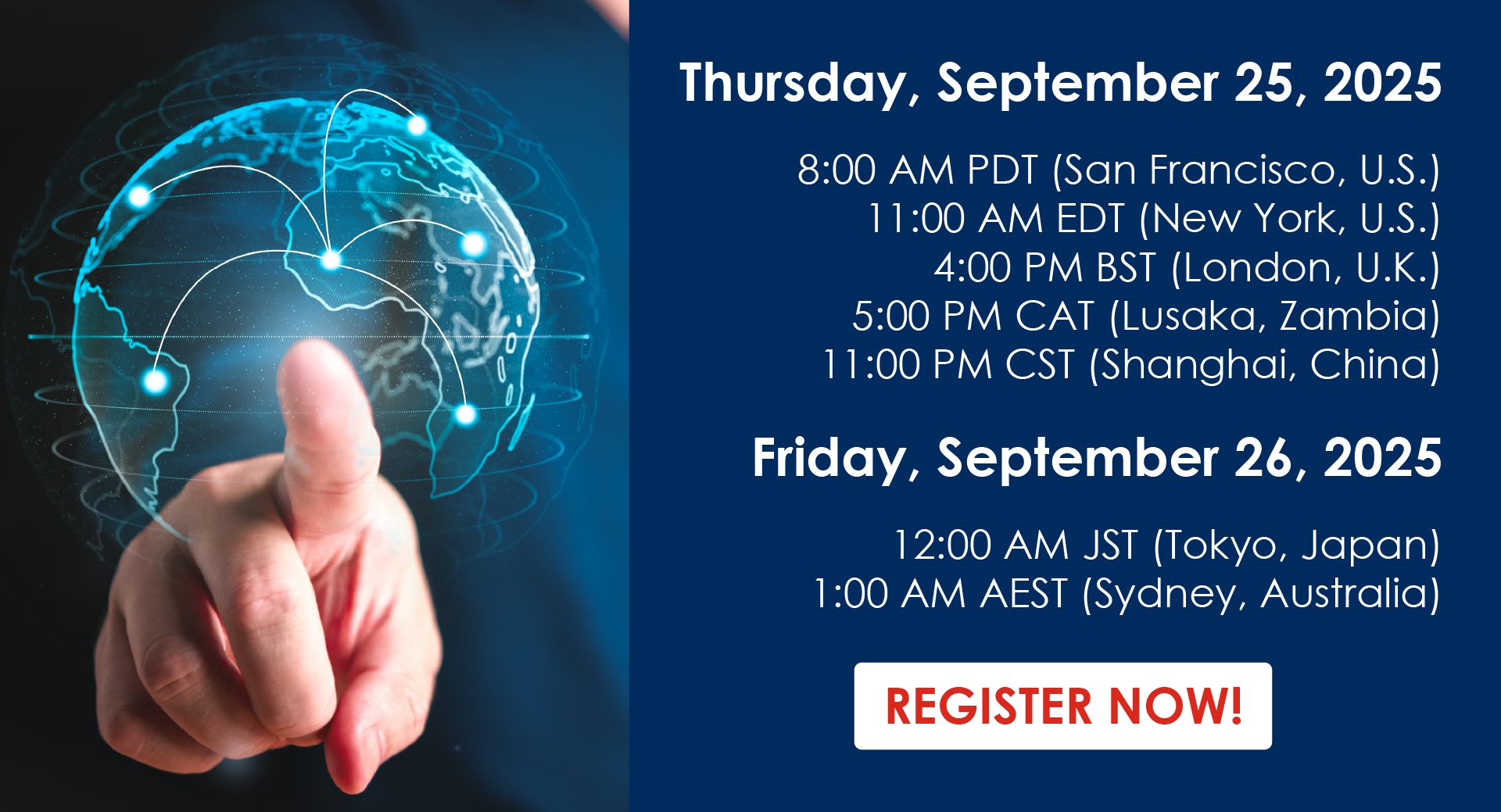 Thursday, September 25, 2025

8:00 AM PDT (San Francisco, U.S.)
11:00 AM EDT (New York, U.S.)
4:00 PM BST (London, U.K.)
5:00 PM CAT (Lusaka, Zambia)
11:00 PM CST (Shanghai, China)

Friday, September 26, 2025

12:00 AM JST (Tokyo, Japan)
1:00 AM AEST (Sydney, Australia)

REGISTER NOW!